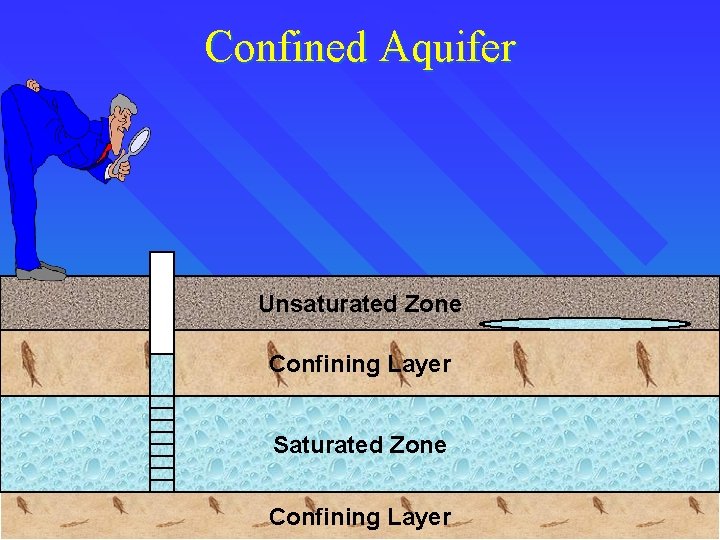 Confined Aquifer

Unsaturated Zone

Confining Layer

Saturated Zone

Confining Layer